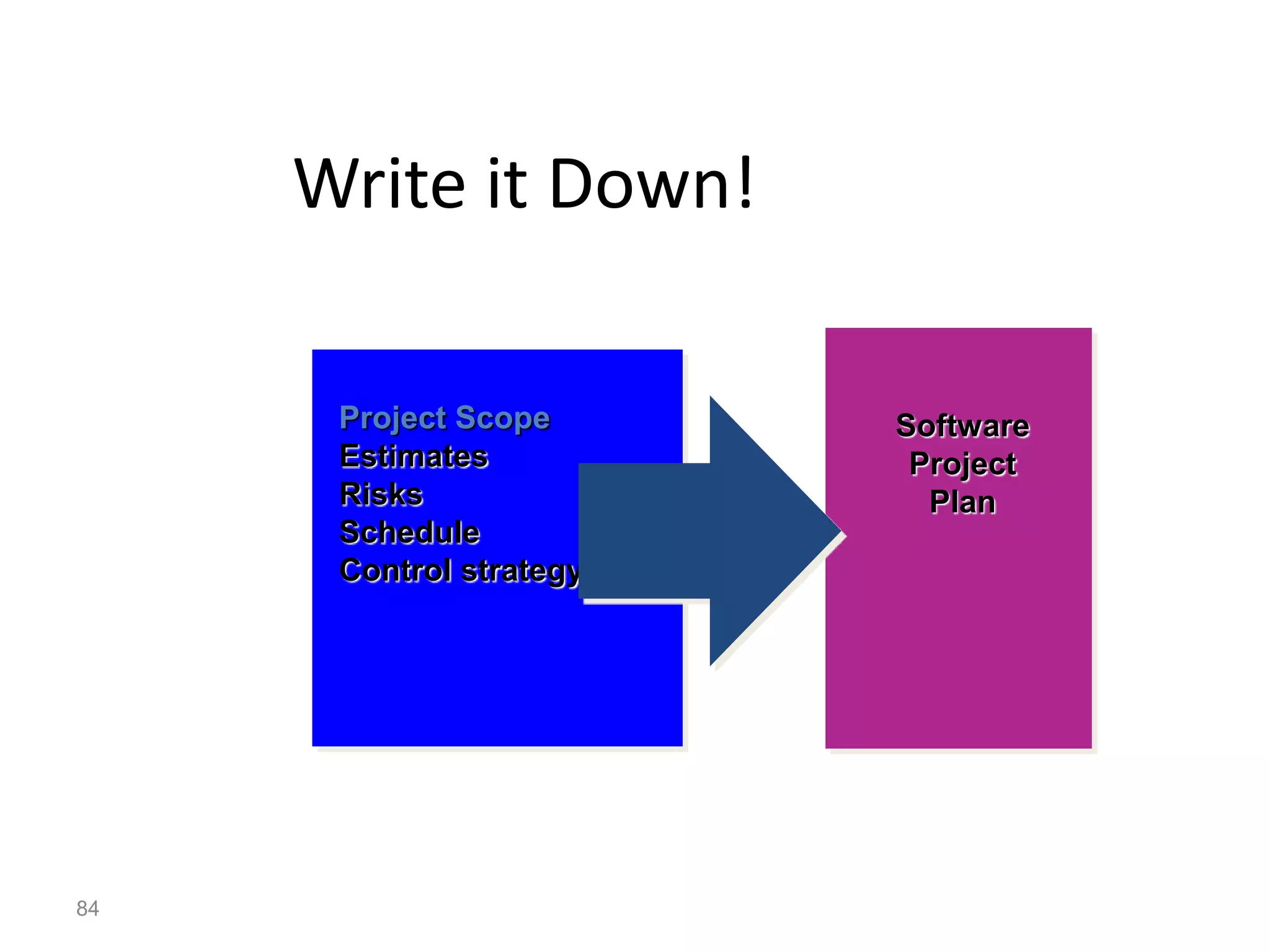 Write it Down!

Project Scope
Estimates
Risks
Schedule
Control strategy

Software Project Plan

84